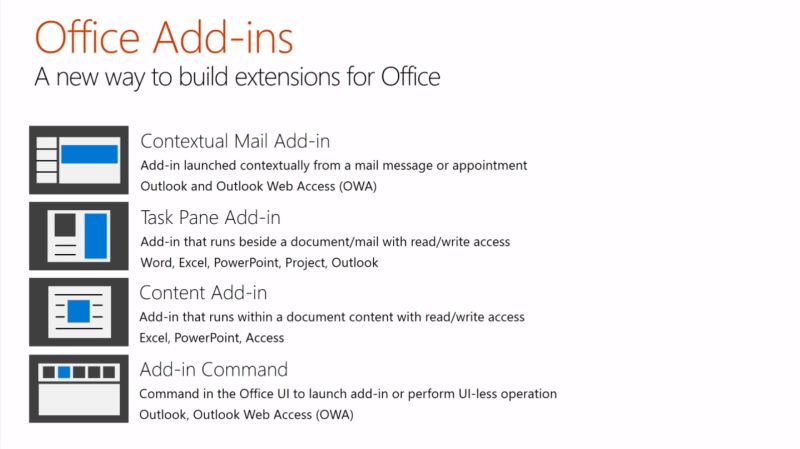 Office Add-ins
A new way to build extensions for Office

Contextual Mail Add-in
Add-in launched contextually from a mail message or appointment
Outlook and Outlook Web Access (OWA)

Task Pane Add-in
Add-in that runs beside a document/mail with read/write access
Word, Excel, PowerPoint, Project, Outlook

Content Add-in
Add-in that runs within a document content with read/write access
Excel, PowerPoint, Access

Add-in Command
Command in the Office UI to launch add-in or perform UI-less operation
Outlook, Outlook Web Access (OWA)